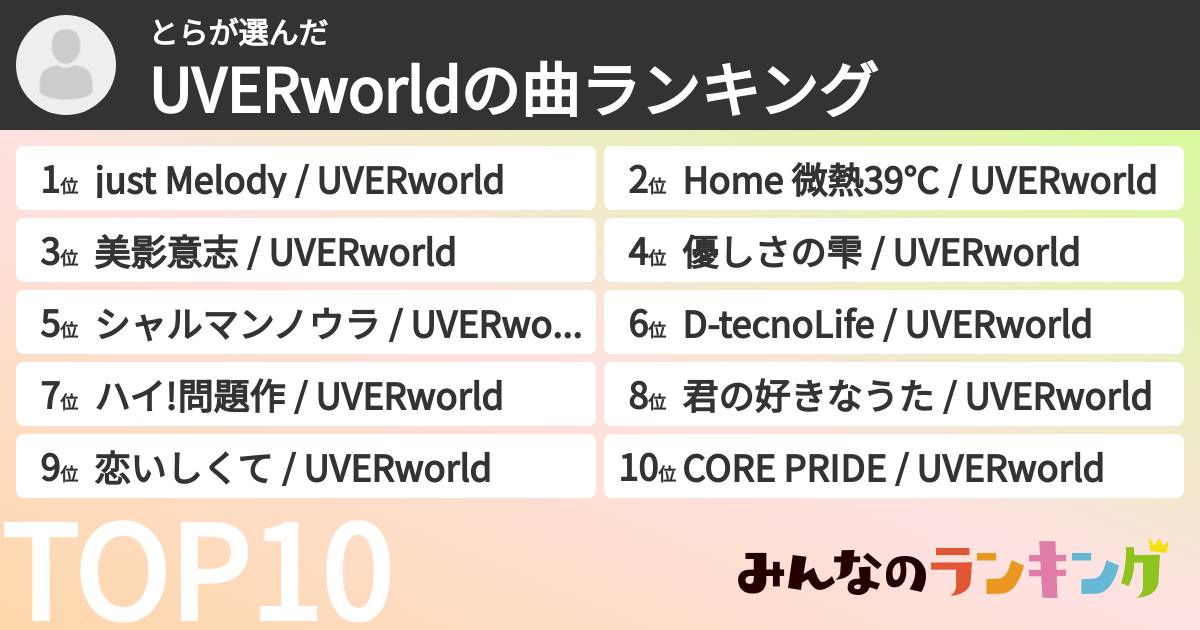 とらが選んだ
UVERworldの曲ランキング

1位 just Melody / UVERworld
2位 Home 微熱39°C / UVERworld
3位 美影意志 / UVERworld
4位 優しさの雫 / UVERworld
5位 シャルマンノウラ / UVERwo...
6位 D-tecnoLife / UVERworld
7位 ハイ!問題作 / UVERworld
8位 君の好きなうた / UVERworld
9位 恋いしくて / UVERworld
10位 CORE PRIDE / UVERworld

TOP10
みんなのランキング